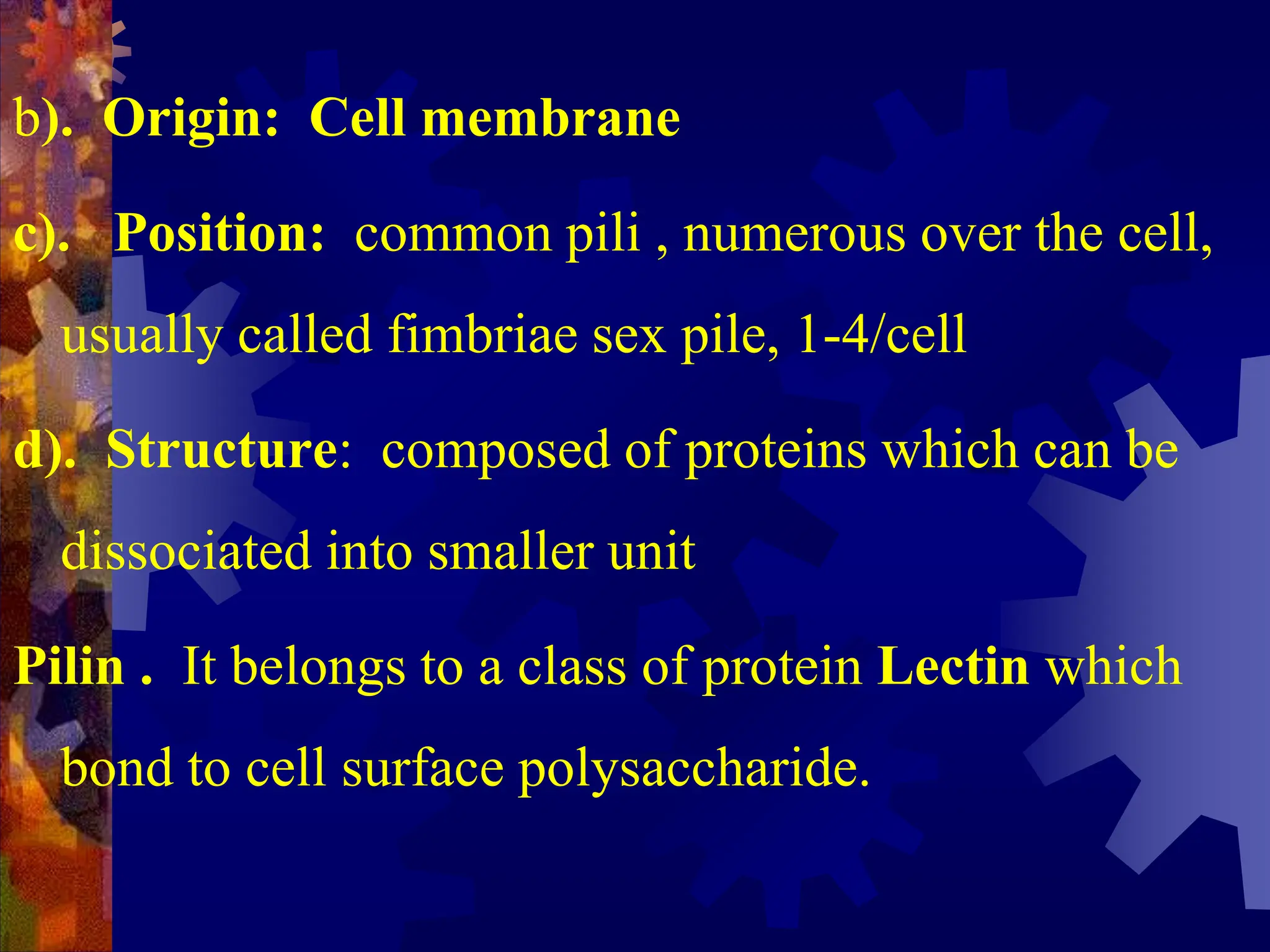 b). Origin: Cell membrane

c). Position: common pili , numerous over the cell, usually called fimbriae sex pile, 1-4/cell

d). Structure: composed of proteins which can be dissociated into smaller unit

Pilin . It belongs to a class of protein Lectin which bond to cell surface polysaccharide.